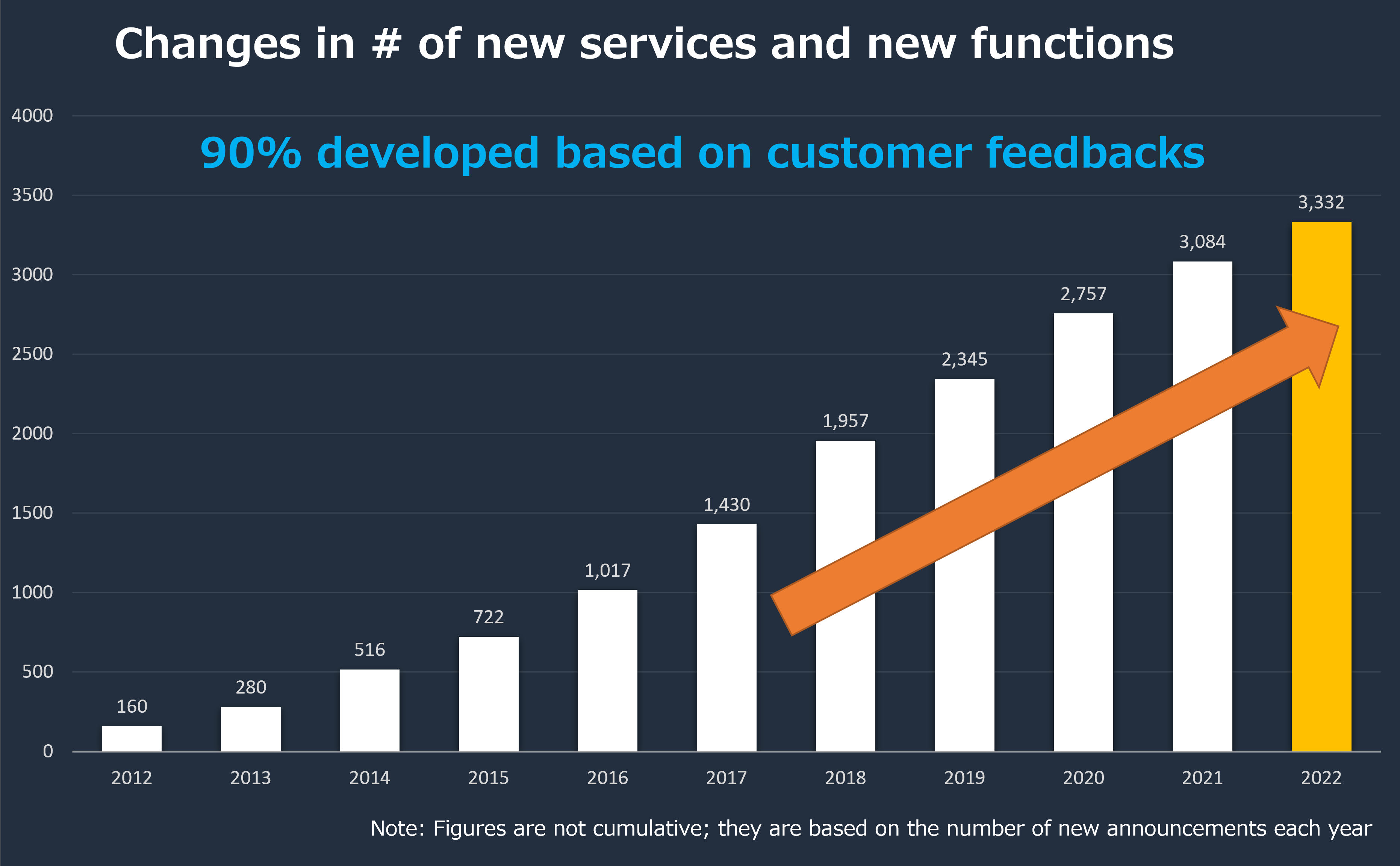 Changes in # of new services and new functions

90% developed based on customer feedbacks

4000
3500
3000
2500
2000
1500
1000
500
0

160
280
516
722
1,017
1,430
1,957
2,345
2,757
3,084
3,332

2012
2013
2014
2015
2016
2017
2018
2019
2020
2021
2022

Note: Figures are not cumulative; they are based on the number of new announcements each year